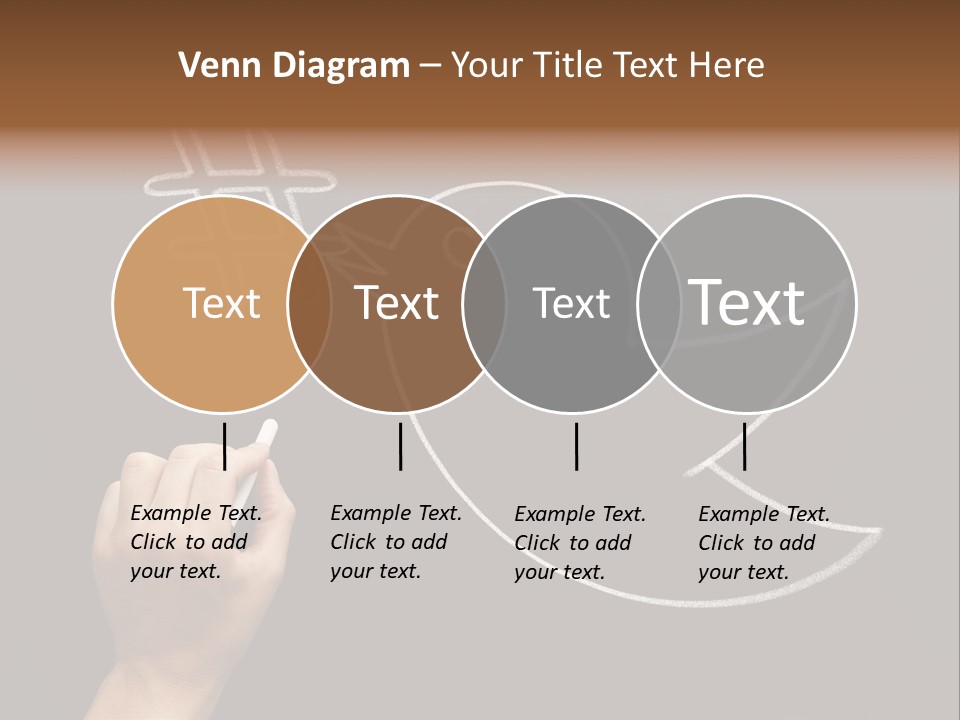 Venn Diagram – Your Title Text Here

Text

Text

Text

Text

Example Text. Click to add your text.

Example Text. Click to add your text.

Example Text. Click to add your text.

Example Text. Click to add your text.